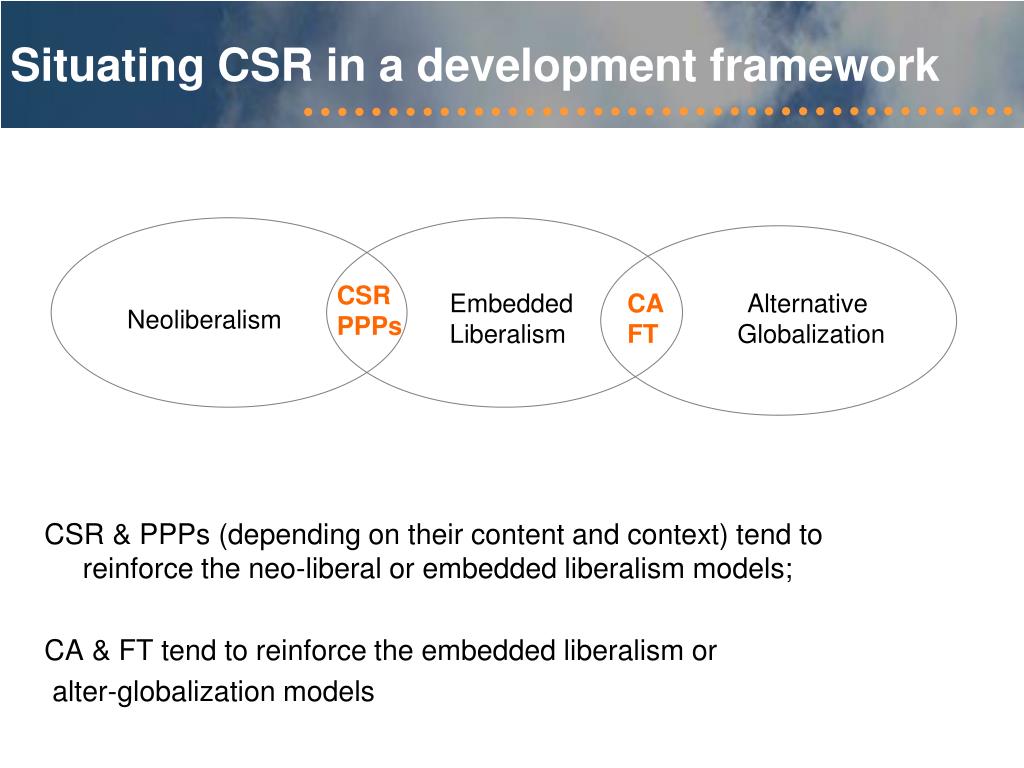 Situating CSR in a development framework

Neoliberalism

CSR
PPPs

Embedded
Liberalism

CA
FT

Alternative
Globalization

CSR & PPPs (depending on their content and context) tend to reinforce the neo-liberal or embedded liberalism models;

CA & FT tend to reinforce the embedded liberalism or alter-globalization models